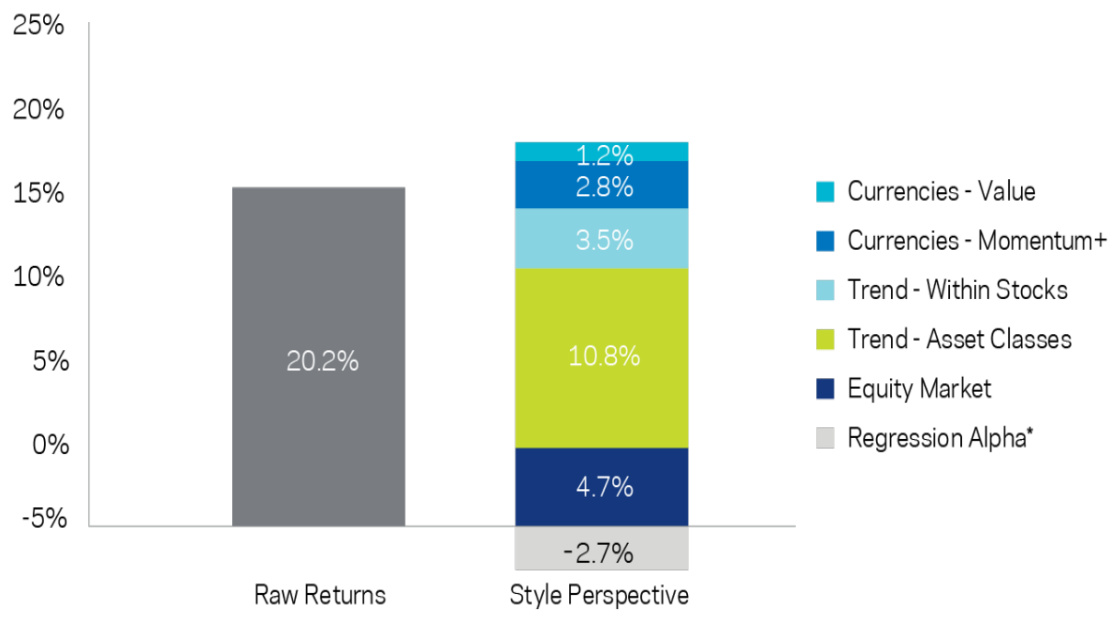 25%
20%
15%
10%
5%
0%
-5%

20.2%

1.2%
2.8%
3.5%
10.8%
4.7%
-2.7%

Raw Returns
Style Perspective

Currencies - Value
Currencies - Momentum+
Trend - Within Stocks
Trend - Asset Classes
Equity Market
Regression Alpha*